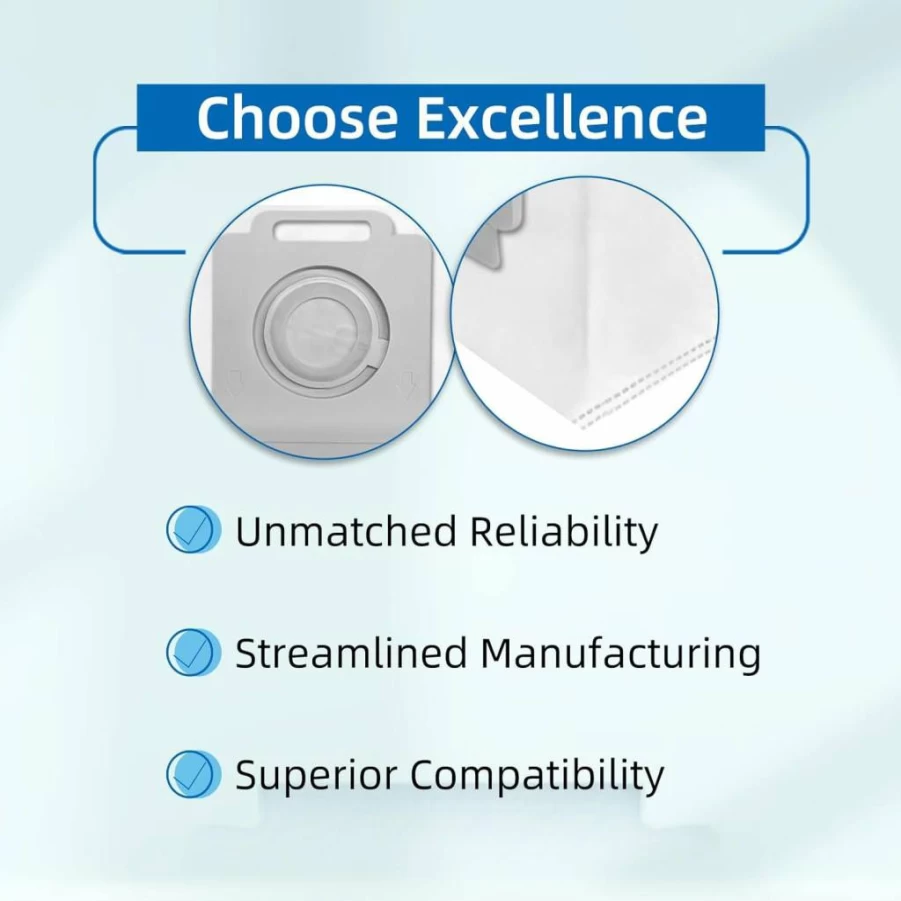 Choose Excellence

Unmatched Reliability

Streamlined Manufacturing

Superior Compatibility